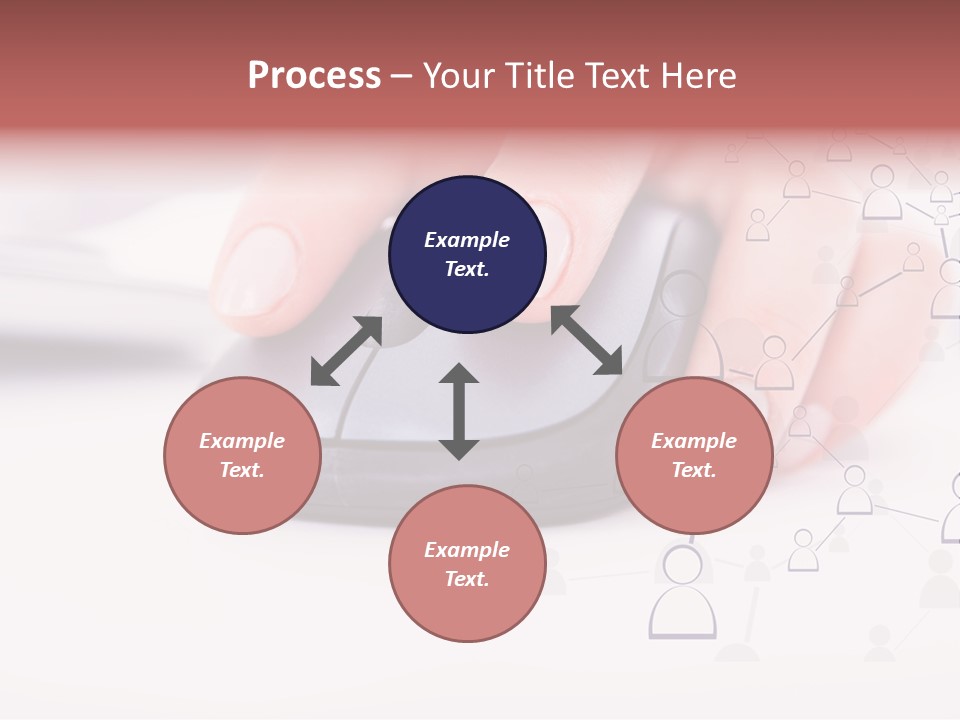 Process – Your Title Text Here

Example Text.

Example Text.

Example Text.

Example Text.